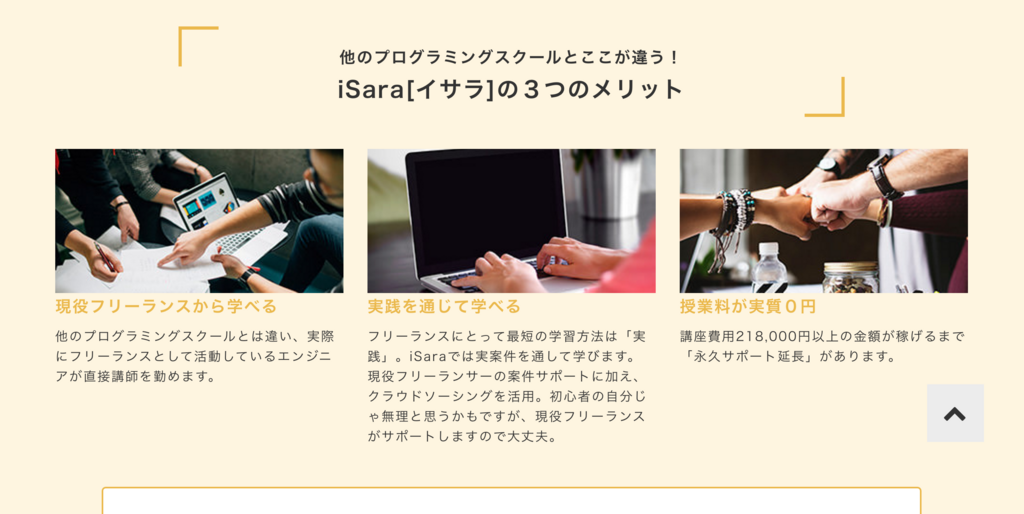 他のプログラミングスクールとここが違う！
iSara[イサラ]の３つのメリット

現役フリーランスから学べる

他のプログラミングスクールとは違い、実際にフリーランスとして活動しているエンジニアが直接講師を勤めます。

実践を通じて学べる

フリーランスにとって最短の学習方法は「実践」。iSaraでは実案件を通して学びます。現役フリーランサーの案件サポートに加え、クラウドソーシングを活用。初心者の自分じゃ無理と思うかもですが、現役フリーランスがサポートしますので大丈夫。

授業料が実質０円

講座費用218,000円以上の金額が稼げるまで「永久サポート延長」があります。